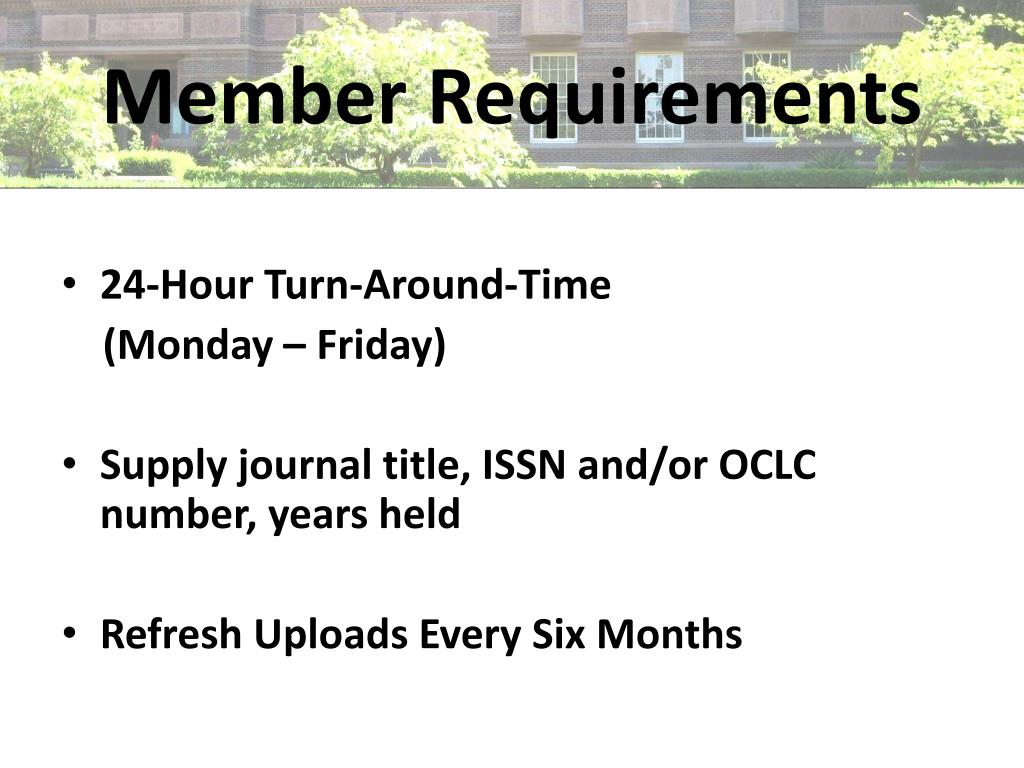 Member Requirements

• 24-Hour Turn-Around-Time
(Monday – Friday)

• Supply journal title, ISSN and/or OCLC number, years held

• Refresh Uploads Every Six Months